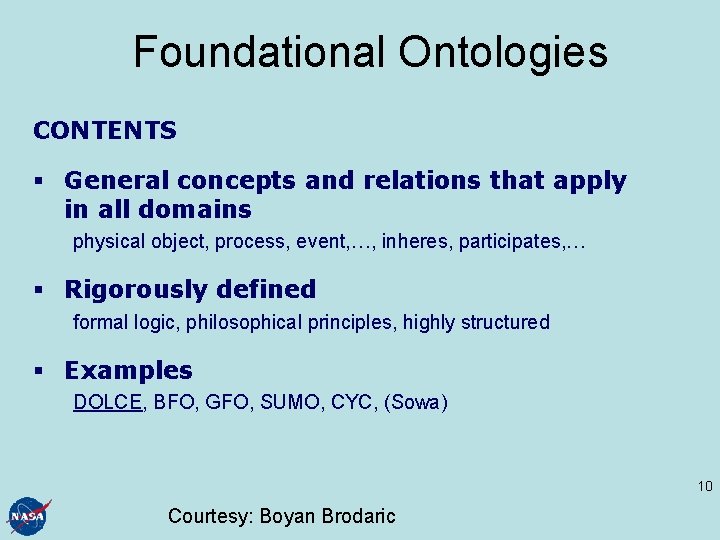 Foundational Ontologies

CONTENTS

▪ General concepts and relations that apply in all domains
physical object, process, event,…, inheres, participates,…

▪ Rigorously defined
formal logic, philosophical principles, highly structured

▪ Examples
DOLCE, BFO, GFO, SUMO, CYC, (Sowa)

10

NASA

Courtesy: Boyan Brodaric